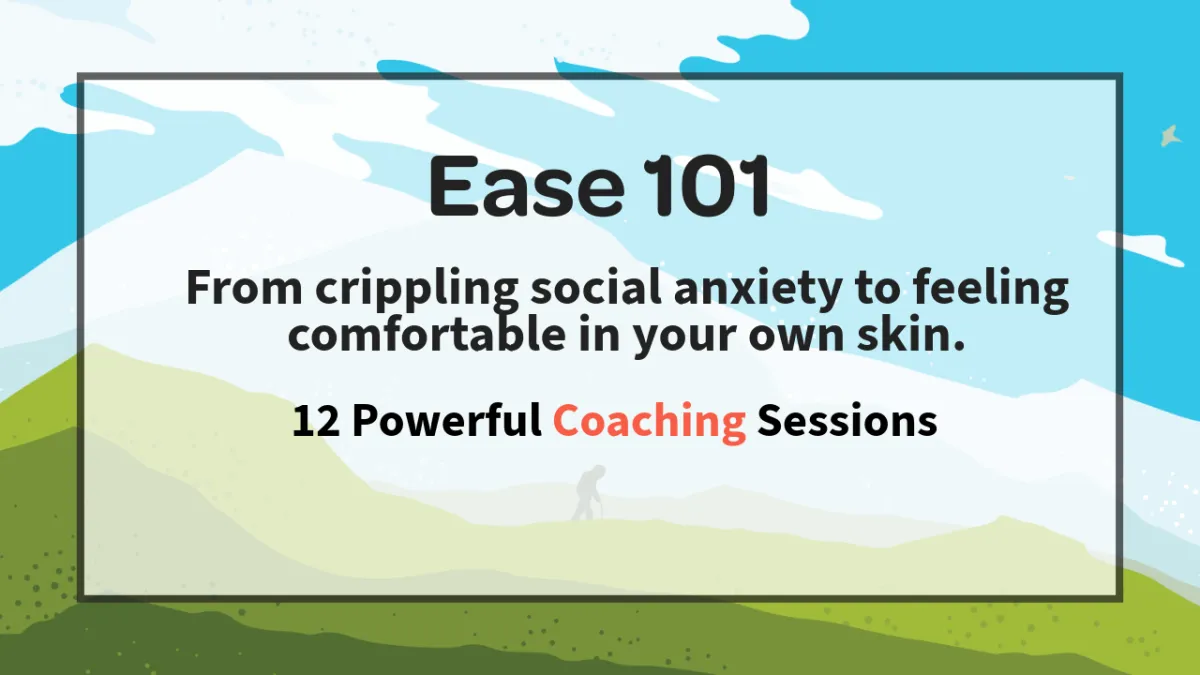 Ease 101

From crippling social anxiety to feeling comfortable in your own skin.

12 Powerful Coaching Sessions